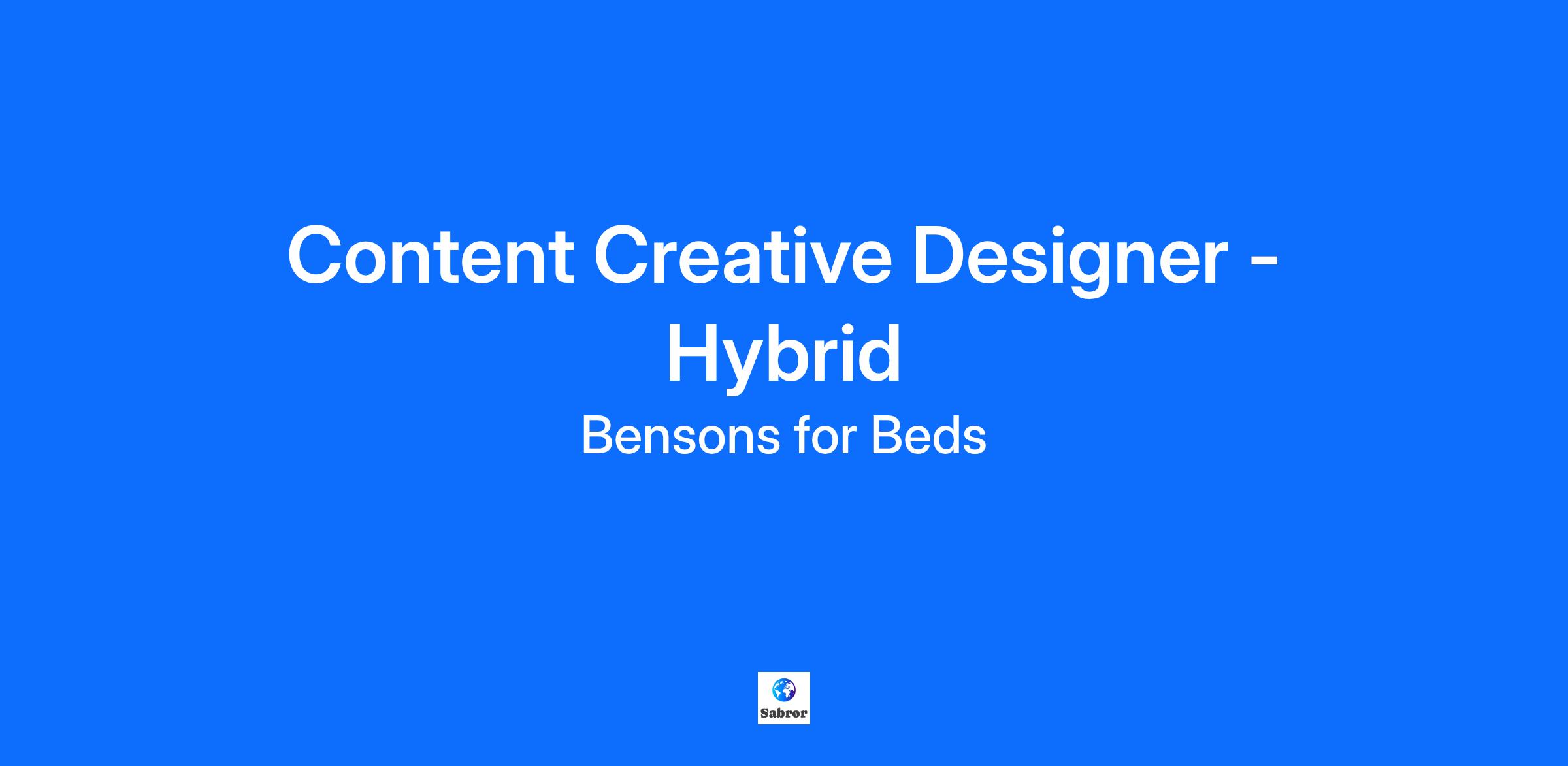 Content Creative Designer - Hybrid

Bensons for Beds

Sabror